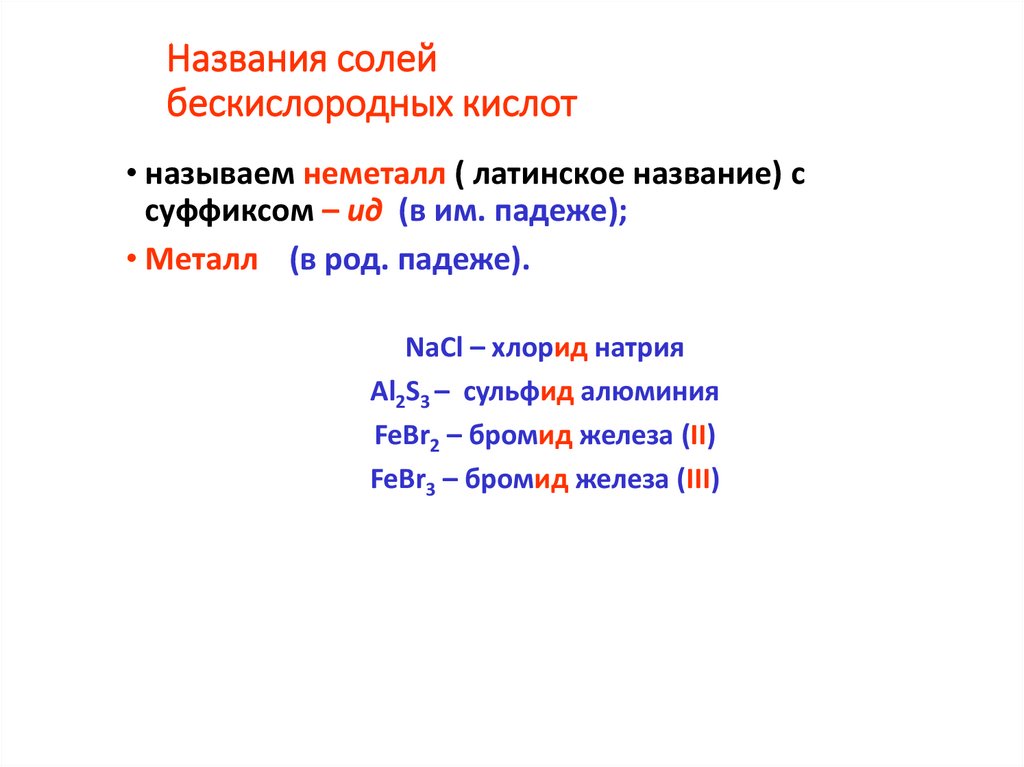 Названия солей бескислородных кислот

• называем неметалл ( латинское название) с суффиксом – ид (в им. падеже);

• Металл (в род. падеже).

$NaCl$ – хлорид натрия

$Al_2S_3$ – сульфид алюминия

$FeBr_2$ – бромид железа (II)

$FeBr_3$ – бромид железа (III)